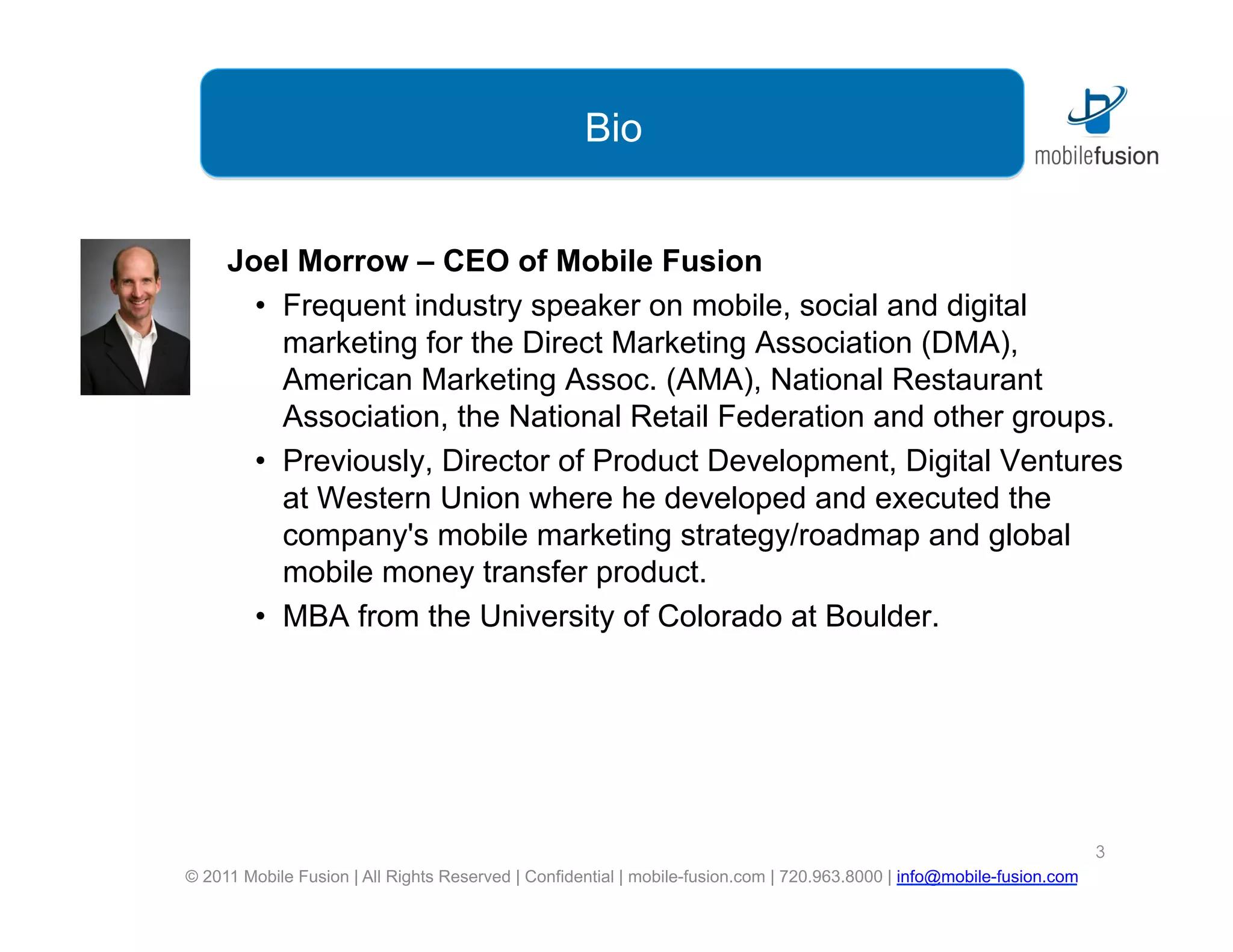 Bio

mobilefusion

Joel Morrow – CEO of Mobile Fusion

• Frequent industry speaker on mobile, social and digital marketing for the Direct Marketing Association (DMA), American Marketing Assoc. (AMA), National Restaurant Association, the National Retail Federation and other groups.
• Previously, Director of Product Development, Digital Ventures at Western Union where he developed and executed the company's mobile marketing strategy/roadmap and global mobile money transfer product.
• MBA from the University of Colorado at Boulder.

3

© 2011 Mobile Fusion | All Rights Reserved | Confidential | mobile-fusion.com | 720.963.8000 | info@mobile-fusion.com